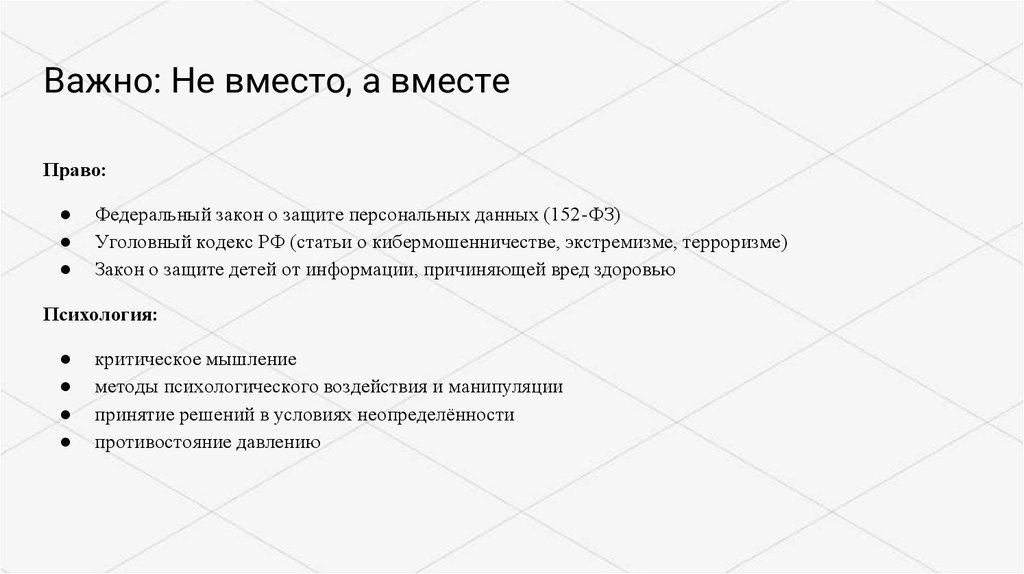 Важно: Не вместо, а вместе

Право:

● Федеральный закон о защите персональных данных (152-ФЗ)
● Уголовный кодекс РФ (статьи о кибермошенничестве, экстремизме, терроризме)
● Закон о защите детей от информации, причиняющей вред здоровью

Психология:

● критическое мышление
● методы психологического воздействия и манипуляции
● принятие решений в условиях неопределённости
● противостояние давлению